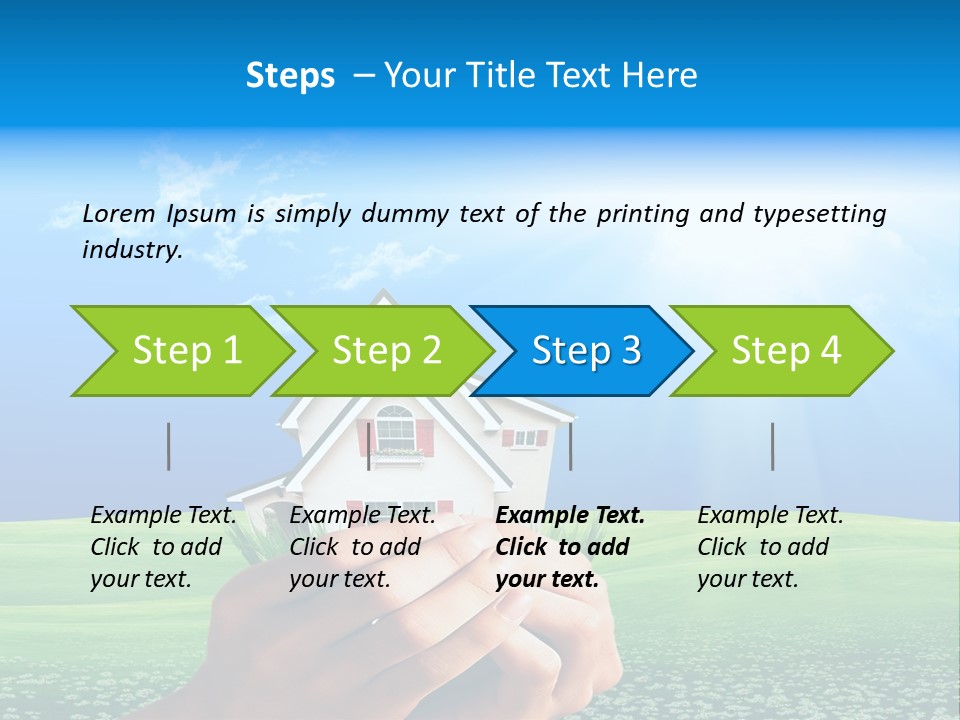 Steps – Your Title Text Here

Lorem Ipsum is simply dummy text of the printing and typesetting industry.

Step 1

Step 2

Step 3

Step 4

Example Text. Click to add your text.

Example Text. Click to add your text.

Example Text. Click to add your text.

Example Text. Click to add your text.